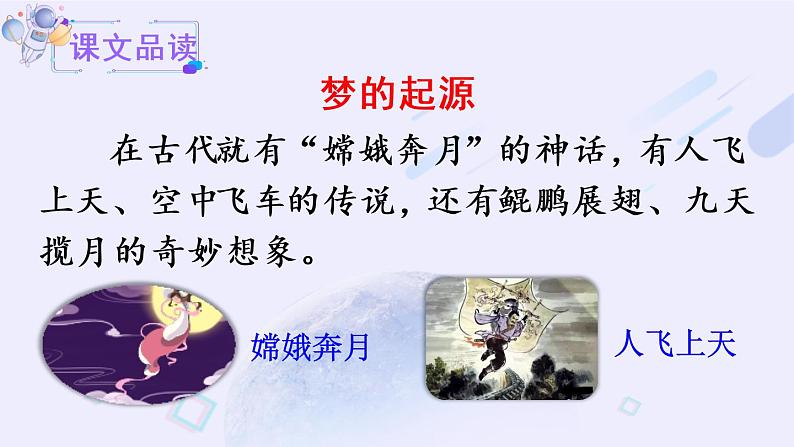 课文品读

梦的起源

在古代就有“嫦娥奔月”的神话，有人飞上天、空中飞车的传说，还有鲲鹏展翅、九天揽月的奇妙想象。

嫦娥奔月

人飞上天